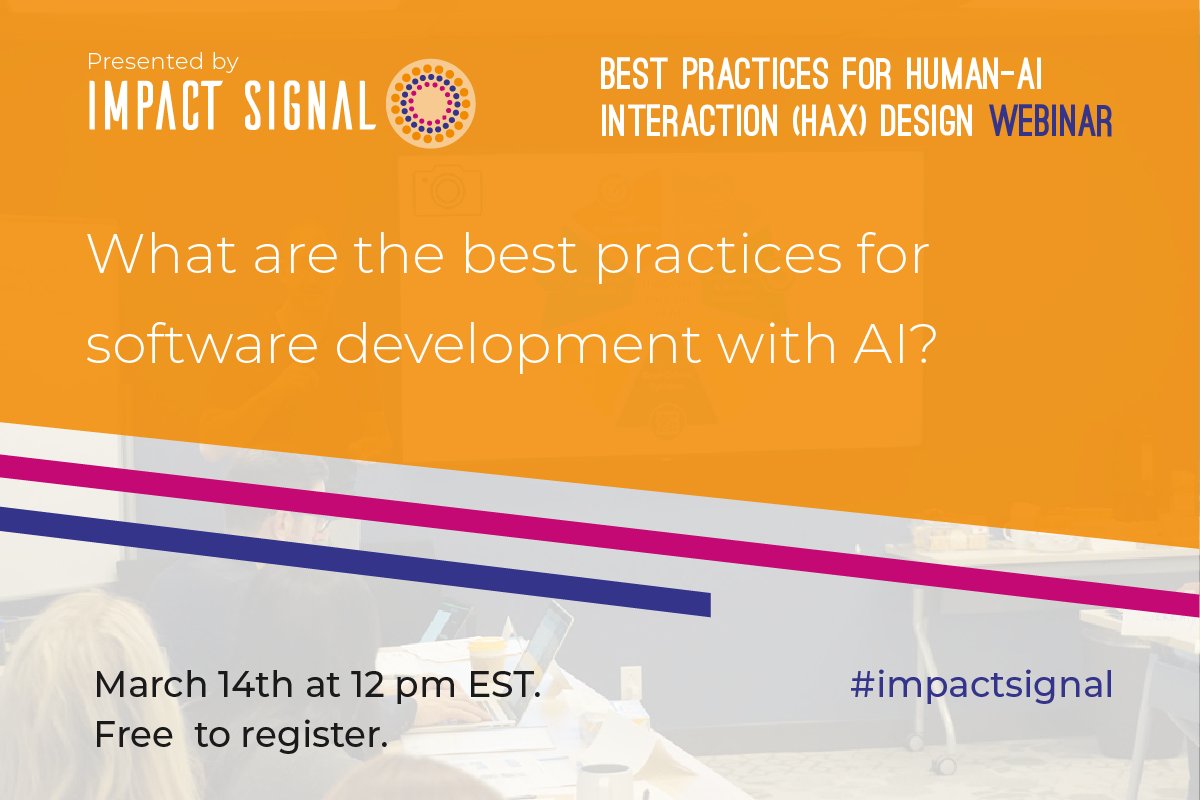 Presented by
IMPACT SIGNAL

BEST PRACTICES FOR HUMAN-AI INTERACTION (HAX) DESIGN WEBINAR

What are the best practices for software development with AI?

March 14th at 12 pm EST.
Free to register.

#impactsignal